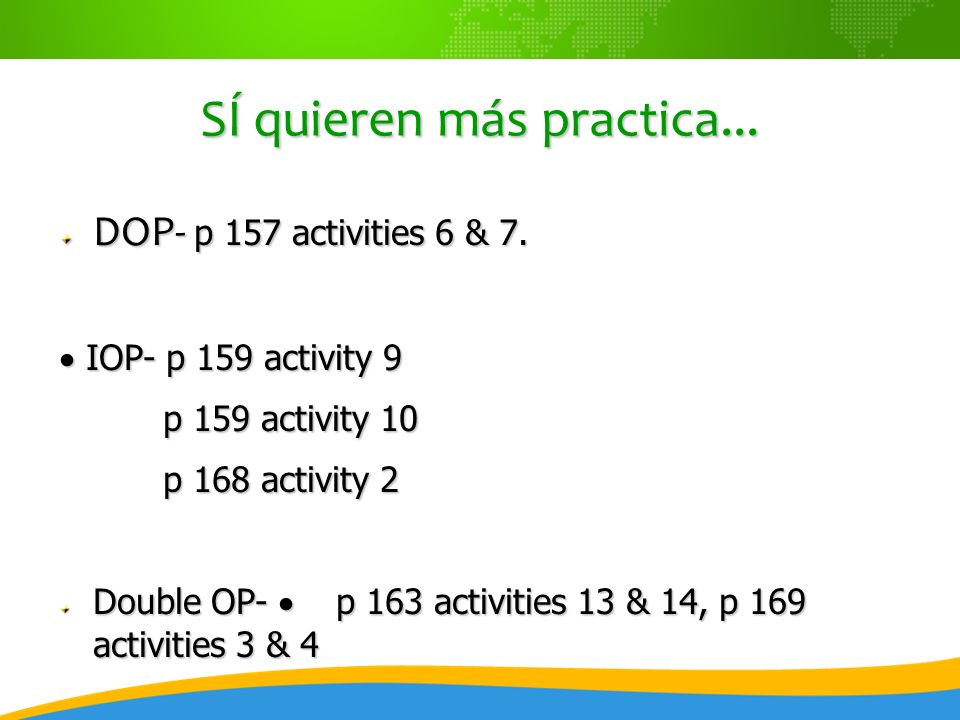 SÍ quieren más practica…

DOP- p 157 activities 6 & 7.

• IOP- p 159 activity 9
p 159 activity 10
p 168 activity 2

Double OP- • p 163 activities 13 & 14, p 169 activities 3 & 4